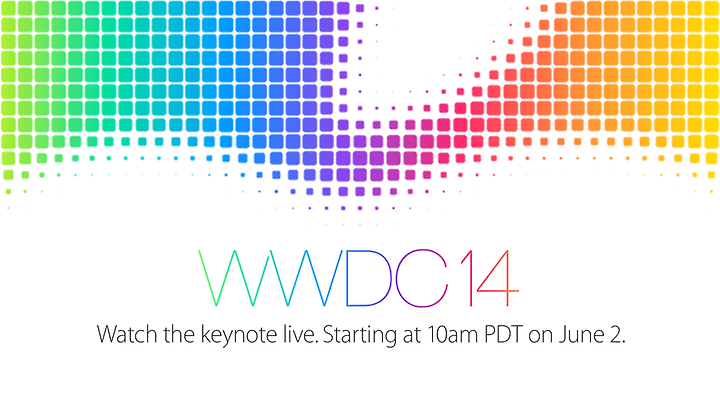 WWDC14

Watch the keynote live. Starting at 10am PDT on June 2.